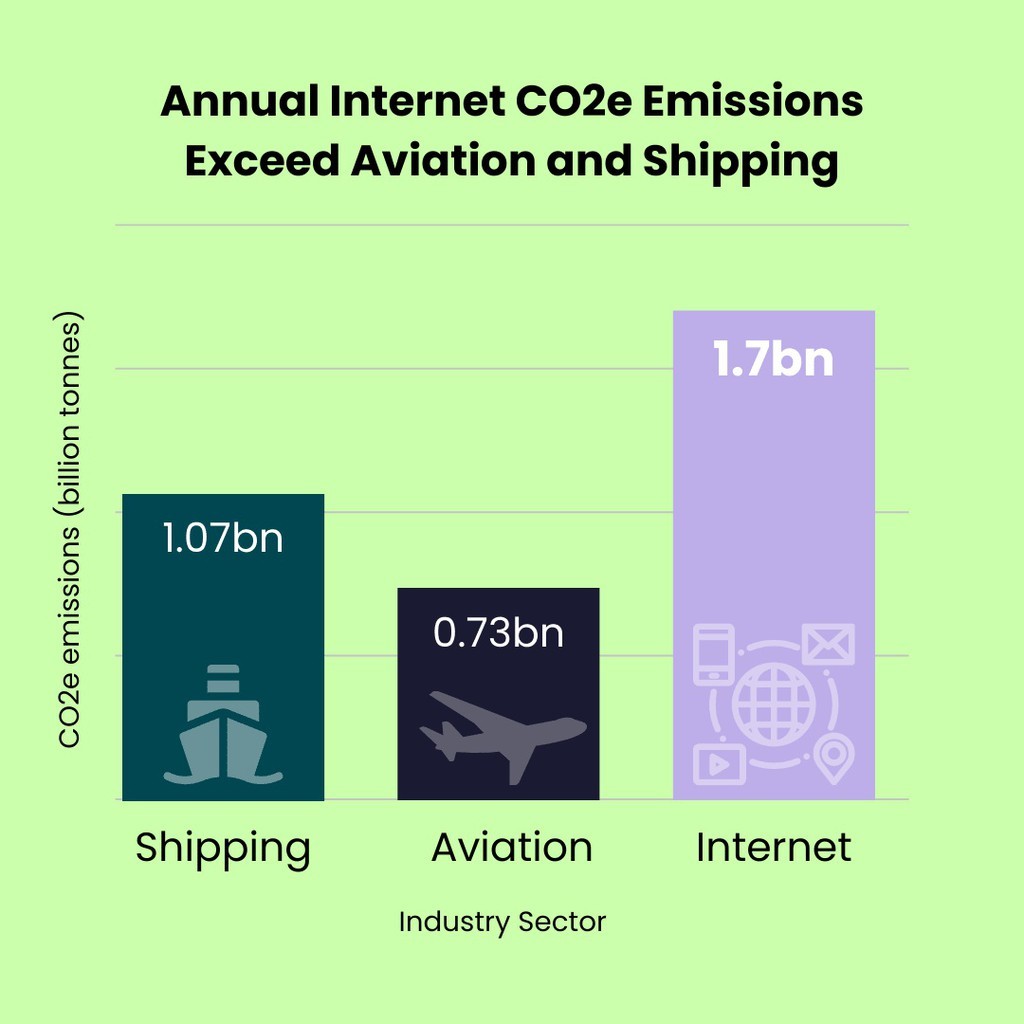 Annual Internet CO2e Emissions Exceed Aviation and Shipping

CO2e emissions (billion tonnes)

1.07bn

0.73bn

1.7bn

Shipping

Aviation

Internet

Industry Sector